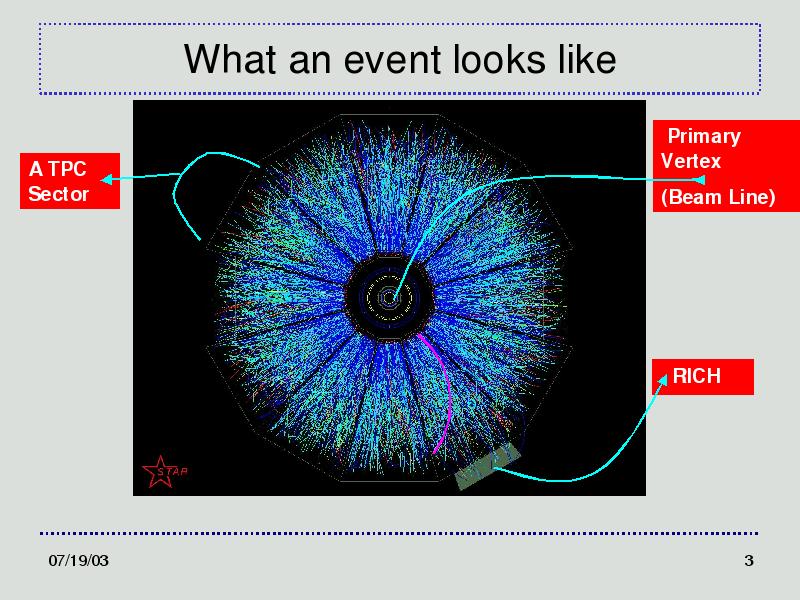 What an event looks like

A TPC Sector

Primary Vertex

(Beam Line)

RICH

STAR

07/19/03

3